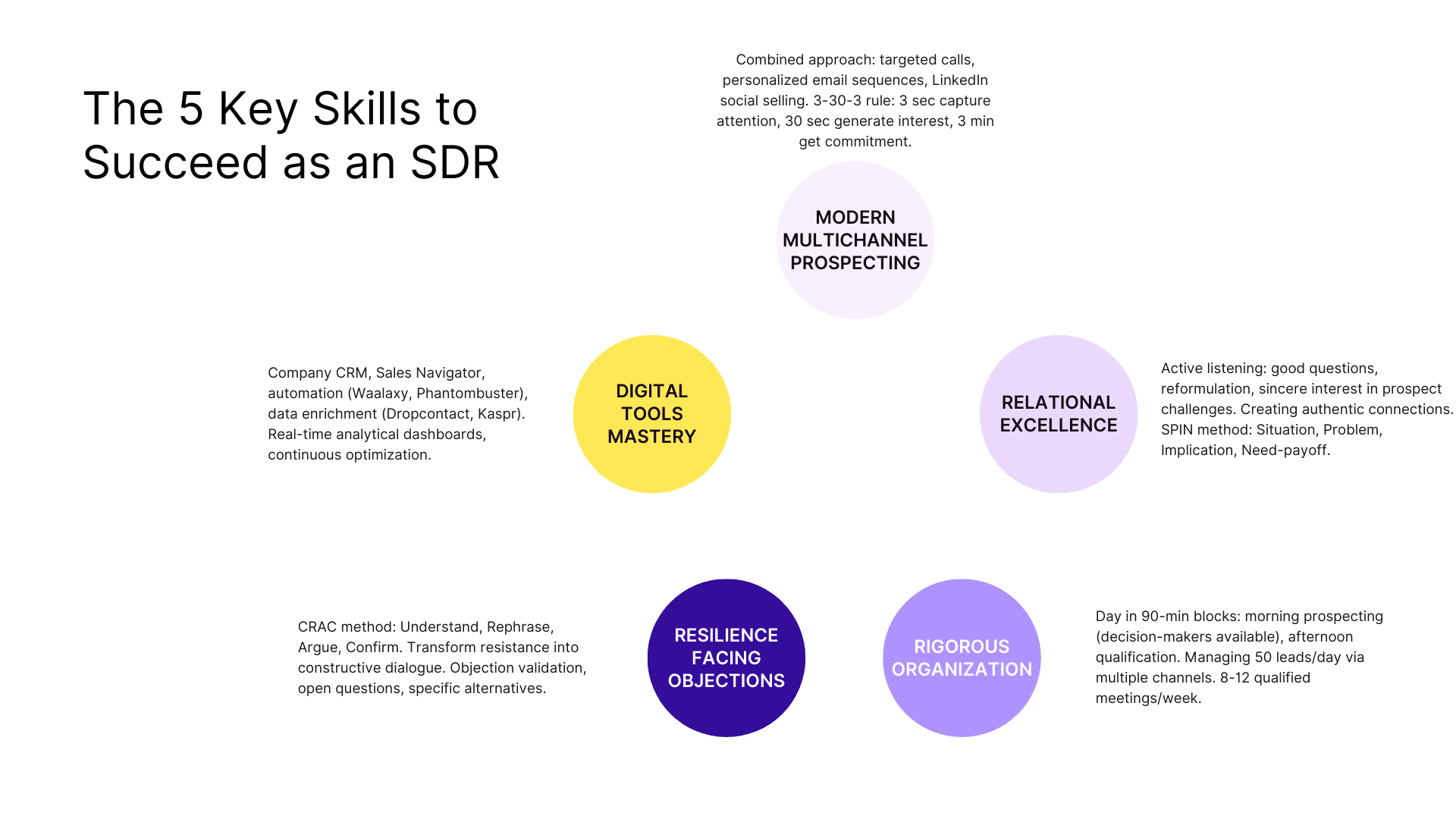 The 5 Key Skills to Succeed as an SDR

Combined approach: targeted calls, personalized email sequences, LinkedIn social selling. 3-30-3 rule: 3 sec capture attention, 30 sec generate interest, 3 min get commitment.

MODERN MULTICHANNEL PROSPECTING

Company CRM, Sales Navigator, automation (Waalaxy, Phantombuster), data enrichment (Dropcontact, Kaspr). Real-time analytical dashboards, continuous optimization.

DIGITAL TOOLS MASTERY

RELATIONAL EXCELLENCE

Active listening: good questions, reformulation, sincere interest in prospect challenges. Creating authentic connections. SPIN method: Situation, Problem, Implication, Need-payoff.

CRAC method: Understand, Rephrase, Argue, Confirm. Transform resistance into constructive dialogue. Objection validation, open questions, specific alternatives.

RESILIENCE FACING OBJECTIONS

RIGOROUS ORGANIZATION

Day in 90-min blocks: morning prospecting (decision-makers available), afternoon qualification. Managing 50 leads/day via multiple channels. 8-12 qualified meetings/week.